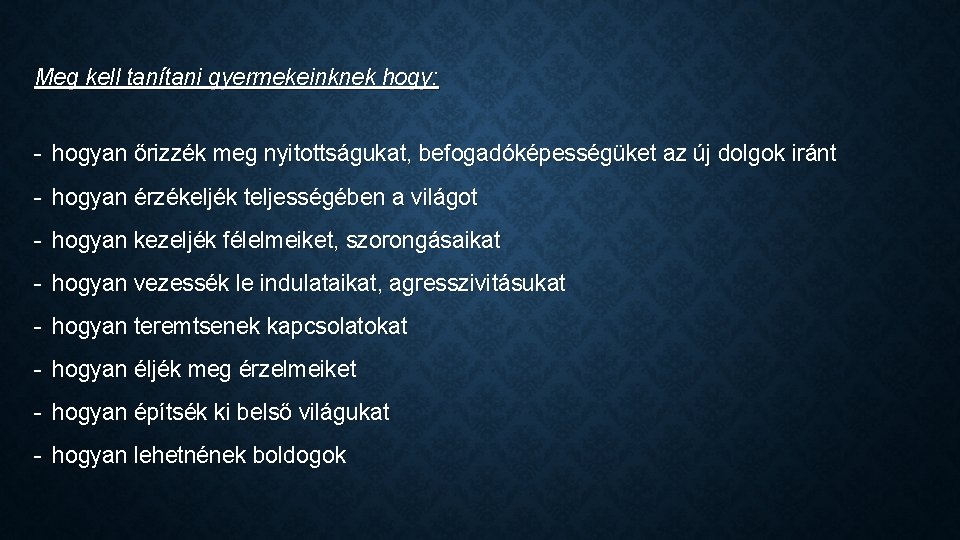 Meg kell tanítani gyermekeinknek hogy:

- hogyan őrizzék meg nyitottságukat, befogadóképességüket az új dolgok iránt
- hogyan érzékeljék teljességében a világot
- hogyan kezeljék félelmeiket, szorongásaikat
- hogyan vezessék le indulataikat, agresszivitásukat
- hogyan teremtsenek kapcsolatokat
- hogyan éljék meg érzelmeiket
- hogyan építsék ki belső világukat
- hogyan lehetnének boldogok